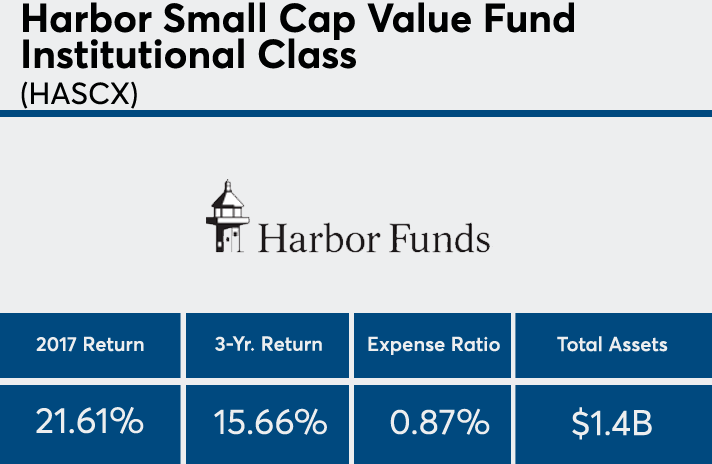 Harbor Small Cap Value Fund Institutional Class
(HASCX)

Harbor Funds

| 2017 Return | 3-Yr. Return | Expense Ratio | Total Assets |
|---|---|---|---|
| 21.61% | 15.66% | 0.87% | $1.4B |